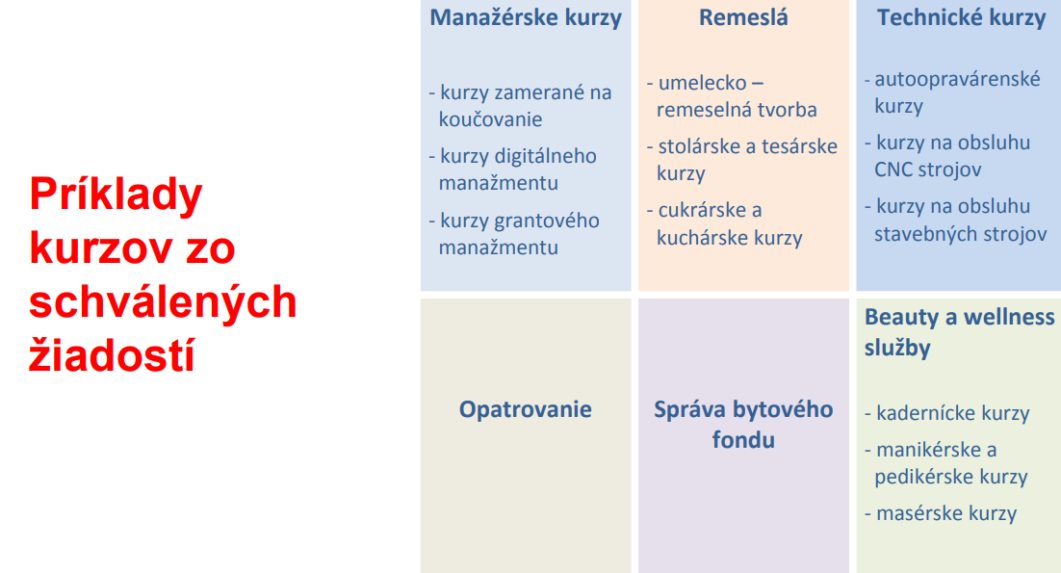 Príklady kurzov zo schválených žiadostí

Manažérske kurzy

- kurzy zamerané na koučovanie
- kurzy digitálneho manažmentu
- kurzy grantového manažmentu

Remeslá

- umelecko – remeselná tvorba
- stolárske a tesárske kurzy
- cukrárske a kuchárske kurzy

Technické kurzy

- autoopravárenské kurzy
- kurzy na obsluhu CNC strojov
- kurzy na obsluhu stavebných strojov

Opatrovanie

Správa bytového fondu

Beauty a wellness služby

- kadernícke kurzy
- manikérske a pedikérske kurzy
- masérske kurzy